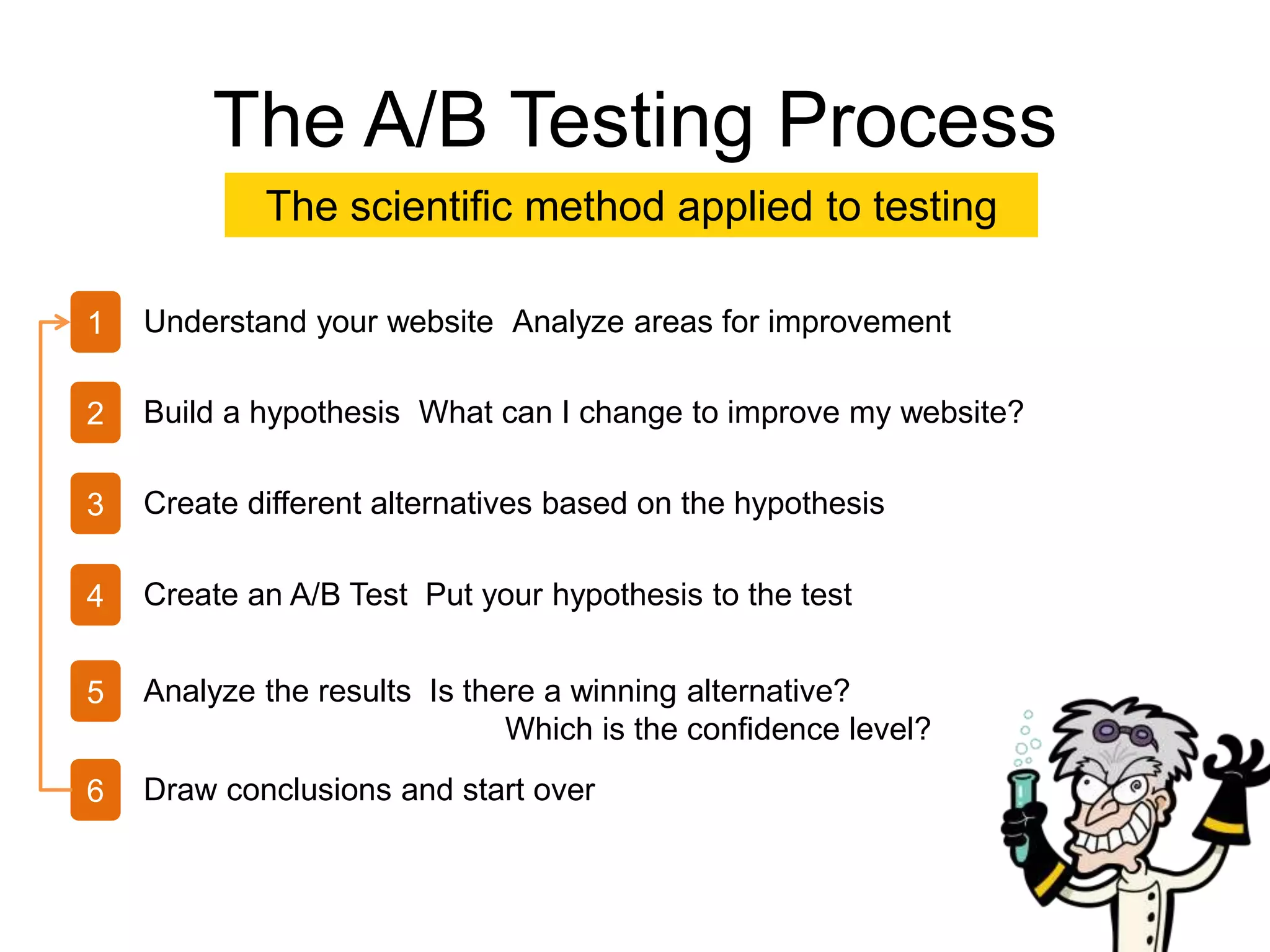 The A/B Testing Process

The scientific method applied to testing

1 Understand your website  Analyze areas for improvement

2 Build a hypothesis  What can I change to improve my website?

3 Create different alternatives based on the hypothesis

4 Create an A/B Test  Put your hypothesis to the test

5 Analyze the results  Is there a winning alternative?
Which is the confidence level?

6 Draw conclusions and start over